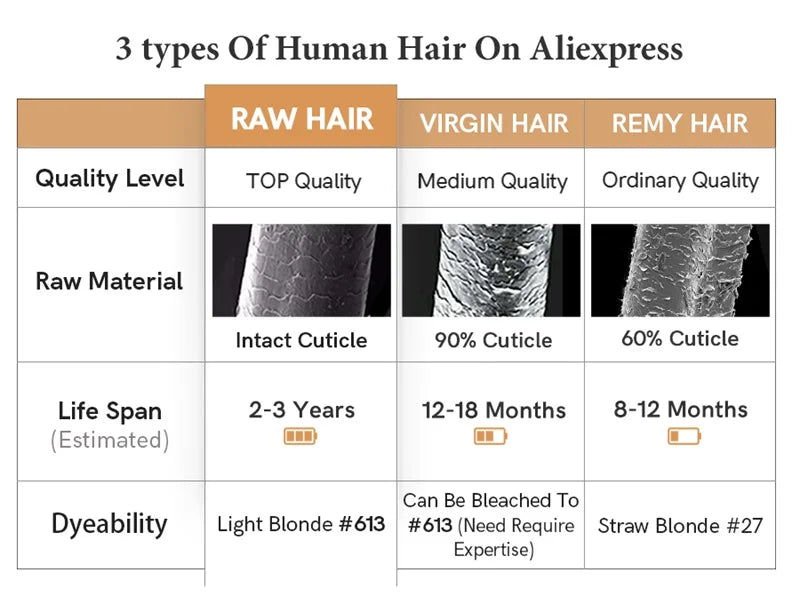 3 types Of Human Hair On Aliexpress

| | RAW HAIR | VIRGIN HAIR | REMY HAIR |
|---|---|---|---|
| Quality Level | TOP Quality | Medium Quality | Ordinary Quality |
| Raw Material | Intact Cuticle | 90% Cuticle | 60% Cuticle |
| Life Span (Estimated) | 2-3 Years | 12-18 Months | 8-12 Months |
| Dyeability | Light Blonde #613 | Can Be Bleached To #613 (Need Require Expertise) | Straw Blonde #27 |